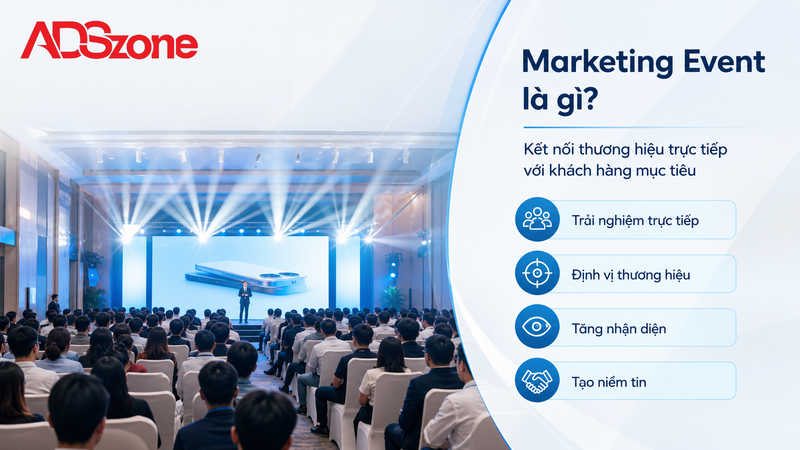 ADSzone

Marketing Event là gì?

Kết nối thương hiệu trực tiếp với khách hàng mục tiêu

Trải nghiệm trực tiếp

Định vị thương hiệu

Tăng nhận diện

Tạo niềm tin